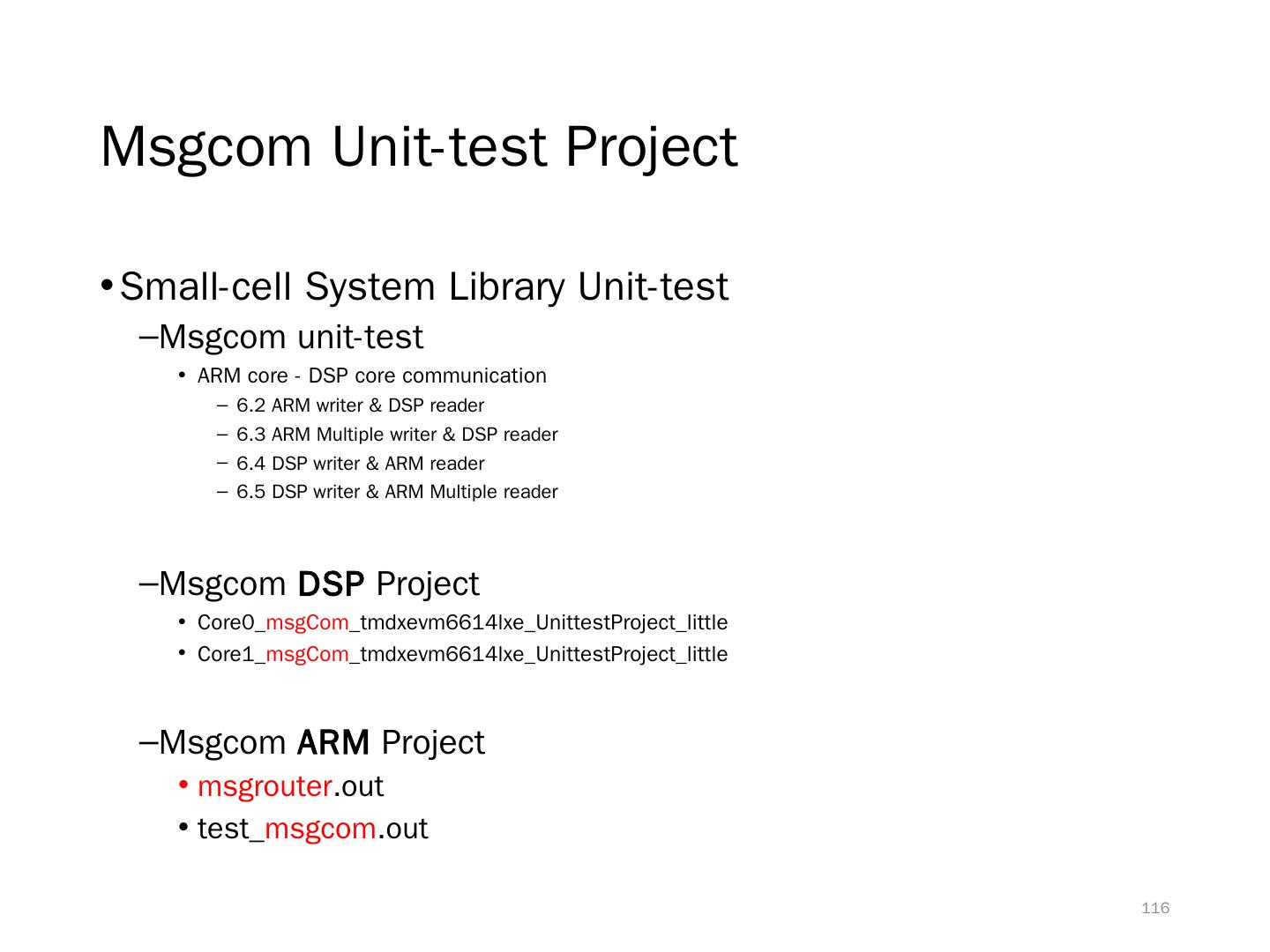 Msgcom Unit-test Project

• Small-cell System Library Unit-test

– Msgcom unit-test

• ARM core - DSP core communication

– 6.2 ARM writer & DSP reader

– 6.3 ARM Multiple writer & DSP reader

– 6.4 DSP writer & ARM reader

– 6.5 DSP writer & ARM Multiple reader

– Msgcom DSP Project

• Core0_msgCom_tmdxevm6614lxe_UnittestProject_little

• Core1_msgCom_tmdxevm6614lxe_UnittestProject_little

– Msgcom ARM Project

• msgrouter.out

• test_msgcom.out

116